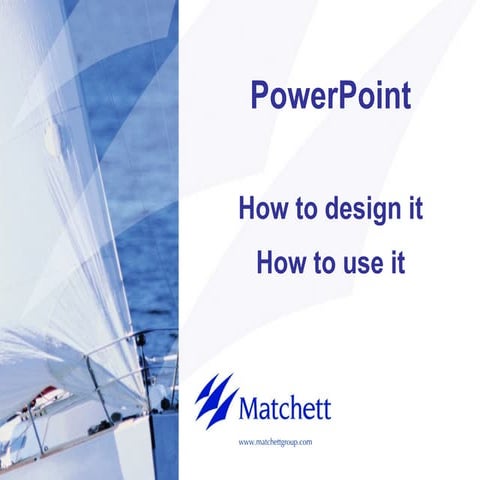 PowerPoint

How to design it

How to use it

Matchett

www.matchettgroup.com